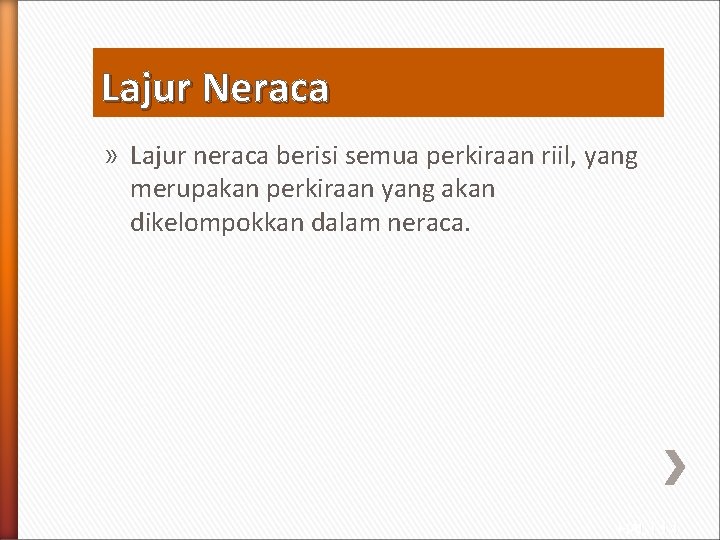 Lajur Neraca

» Lajur neraca berisi semua perkiraan riil, yang merupakan perkiraan yang akan dikelompokkan dalam neraca.